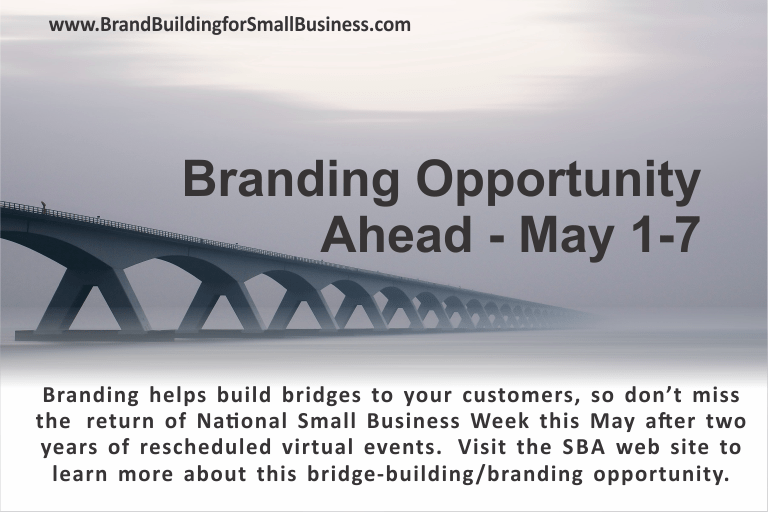 www.BrandBuildingforSmallBusiness.com

Branding Opportunity Ahead - May 1-7

Branding helps build bridges to your customers, so don't miss the return of National Small Business Week this May after two years of rescheduled virtual events. Visit the SBA web site to learn more about this bridge-building/branding opportunity.